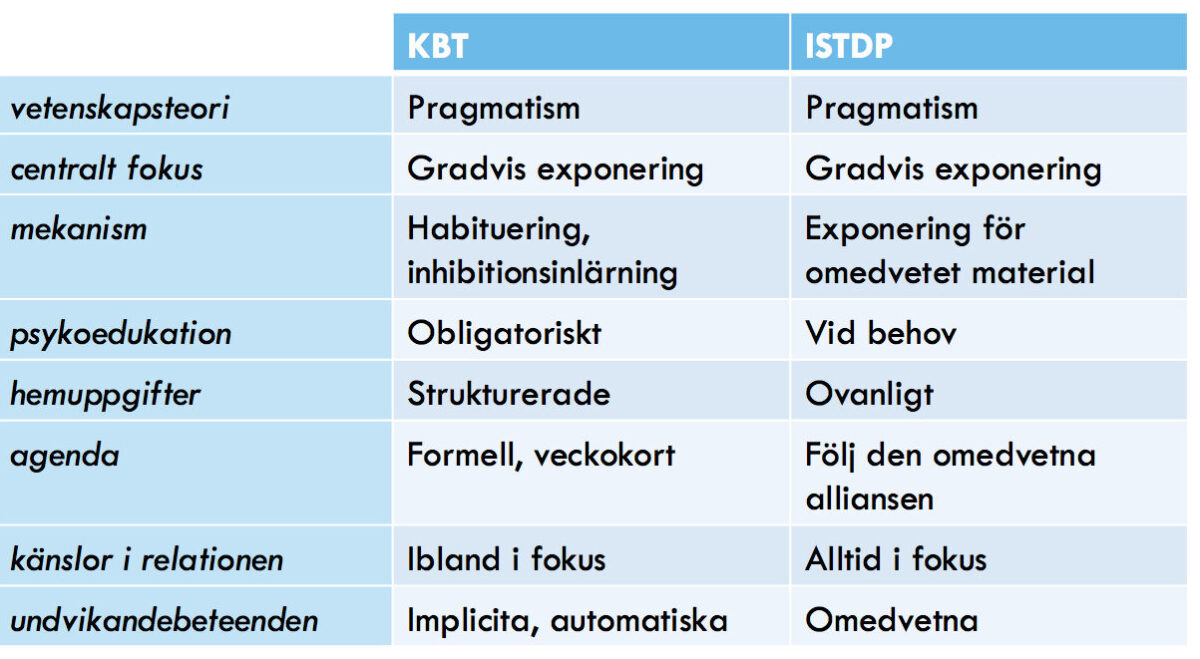 |  | KBT | ISTDP |
|---|---|---|
| vetenskapsteori | Pragmatism | Pragmatism |
| centralt fokus | Gradvis exponering | Gradvis exponering |
| mekanism | Habituering, inhibitionsinlärning | Exponering för omedvetet material |
| psykoedukation | Obligatoriskt | Vid behov |
| hemuppgifter | Strukturerade | Ovanligt |
| agenda | Formell, veckokort | Följ den omedvetna alliansen |
| känslor i relationen | Ibland i fokus | Alltid i fokus |
| undvikandebeteenden | Implicita, automatiska | Omedvetna |